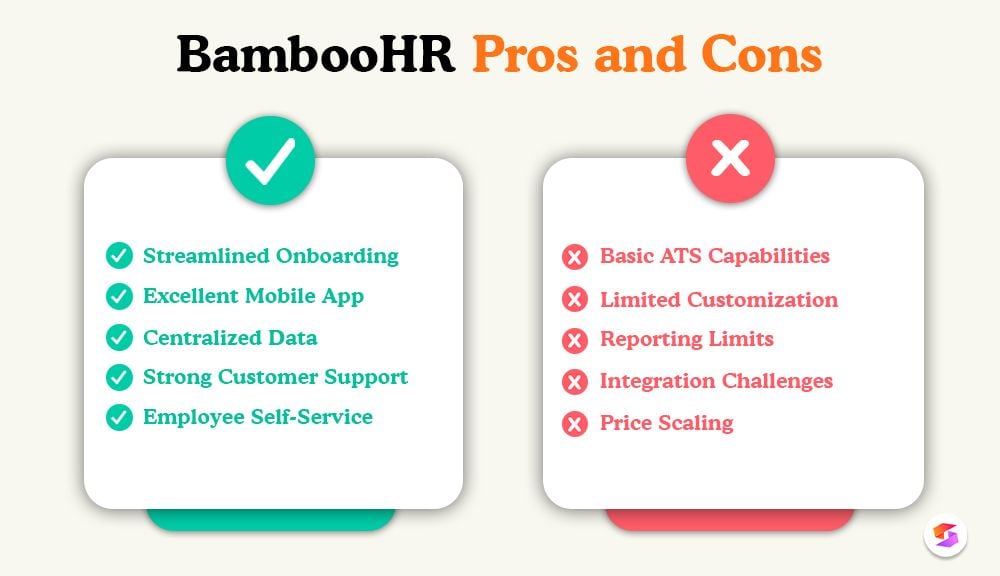 BambooHR Pros and Cons

Streamlined Onboarding
Excellent Mobile App
Centralized Data
Strong Customer Support
Employee Self-Service

Basic ATS Capabilities
Limited Customization
Reporting Limits
Integration Challenges
Price Scaling